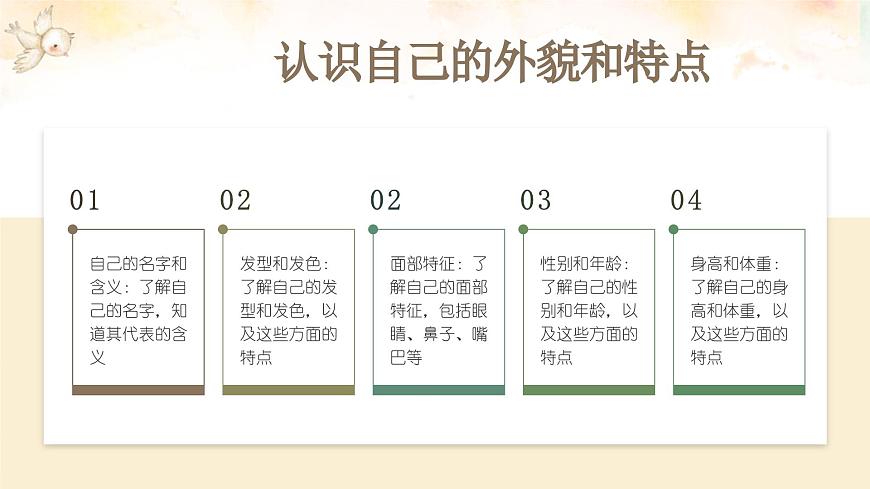 认识自己的外貌和特点

01

自己的名字和含义：了解自己的名字，知道其代表的含义

02

发型和发色：了解自己的发型和发色，以及这些方面的特点

02

面部特征：了解自己的面部特征，包括眼睛、鼻子、嘴巴等

03

性别和年龄：了解自己的性别和年龄，以及这些方面的特点

04

身高和体重：了解自己的身高和体重，以及这些方面的特点